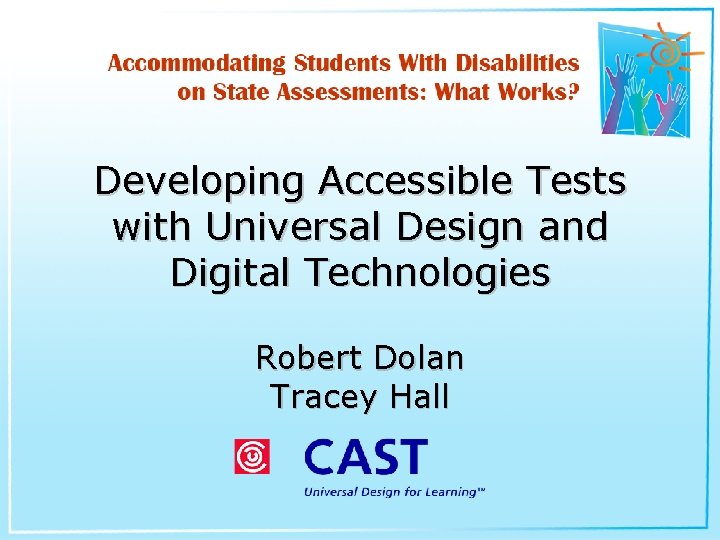 Accommodating Students With Disabilities
on State Assessments: What Works?

Developing Accessible Tests with Universal Design and Digital Technologies

Robert Dolan
Tracey Hall

CAST
Universal Design for Learning™